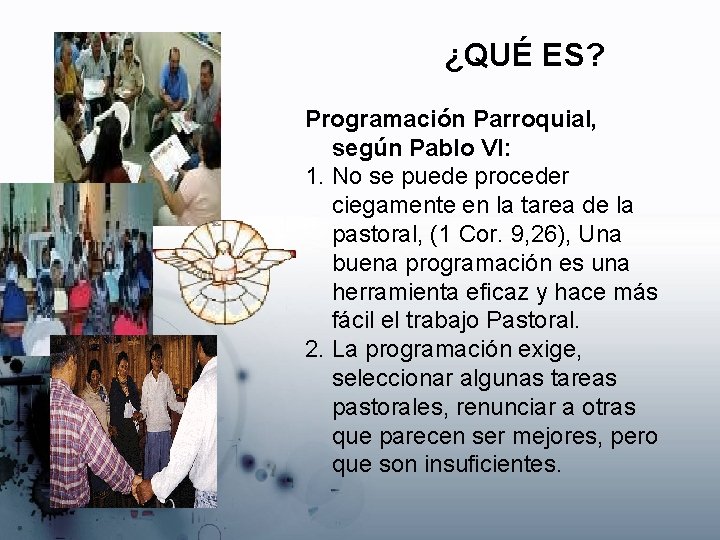 ¿QUÉ ES?

Programación Parroquial, según Pablo VI:

1. No se puede proceder ciegamente en la tarea de la pastoral, (1 Cor. 9,26), Una buena programación es una herramienta eficaz y hace más fácil el trabajo Pastoral.
2. La programación exige, seleccionar algunas tareas pastorales, renunciar a otras que parecen ser mejores, pero que son insuficientes.